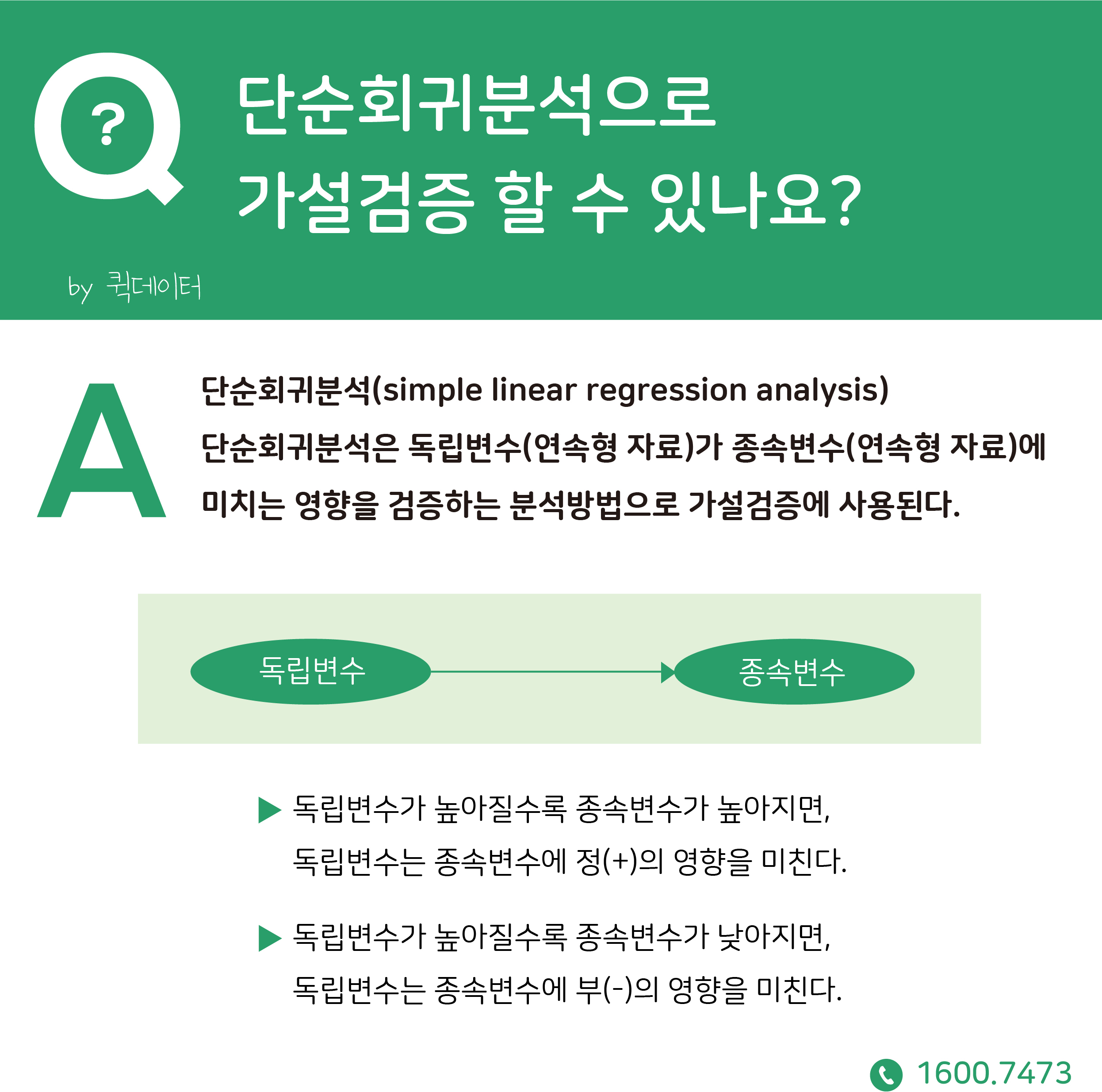 Q ?

단순회귀분석으로 가설검증 할 수 있나요?

by 퀵데이터

A

단순회귀분석(simple linear regression analysis)

단순회귀분석은 독립변수(연속형 자료)가 종속변수(연속형 자료)에 미치는 영향을 검증하는 분석방법으로 가설검증에 사용된다.

독립변수

종속변수

▶ 독립변수가 높아질수록 종속변수가 높아지면, 독립변수는 종속변수에 정(+)의 영향을 미친다.

▶ 독립변수가 높아질수록 종속변수가 낮아지면, 독립변수는 종속변수에 부(-)의 영향을 미친다.

1600.7473